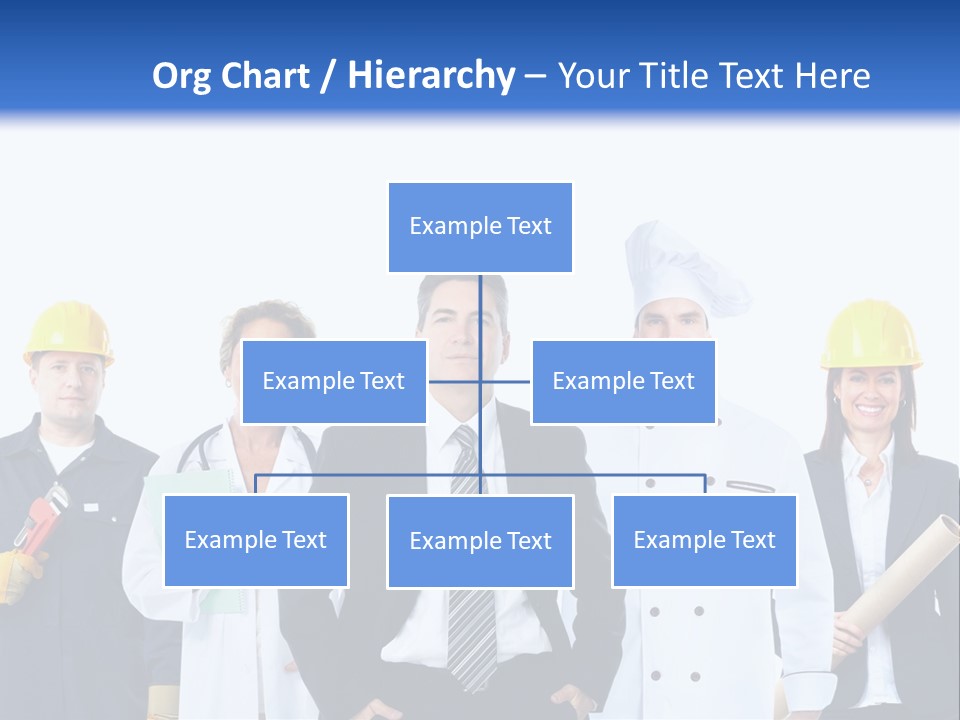 Org Chart / Hierarchy – Your Title Text Here

Example Text

Example Text

Example Text

Example Text

Example Text

Example Text